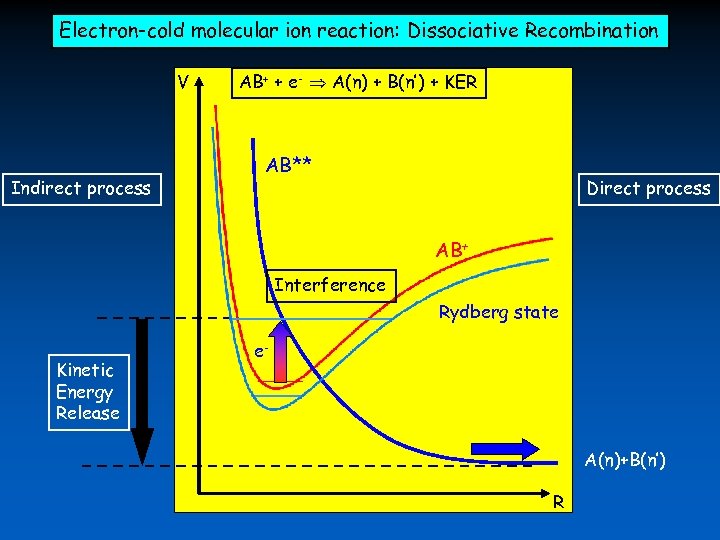 Electron-cold molecular ion reaction: Dissociative Recombination

V

$AB^+ + e^- \Rightarrow A(n) + B(n') + KER$

AB**

Indirect process

Direct process

$AB^+$

Interference

Rydberg state

$e^-$

Kinetic Energy Release

A(n)+B(n')

R